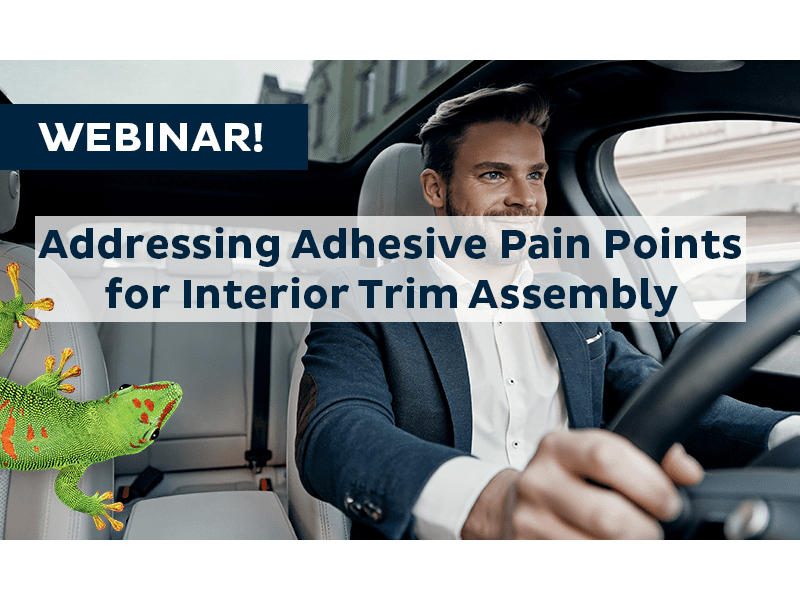 WEBINAR!

Addressing Adhesive Pain Points for Interior Trim Assembly